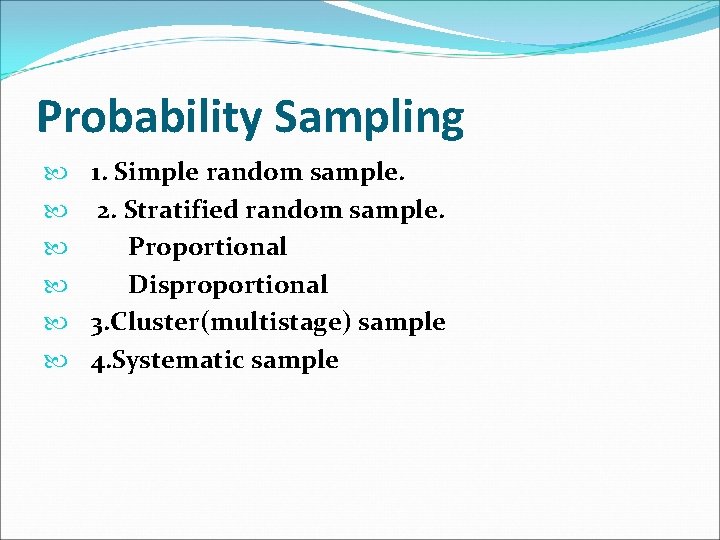 Probability Sampling

1. Simple random sample.
2. Stratified random sample.
Proportional
Disproportional
3.Cluster(multistage) sample
4.Systematic sample